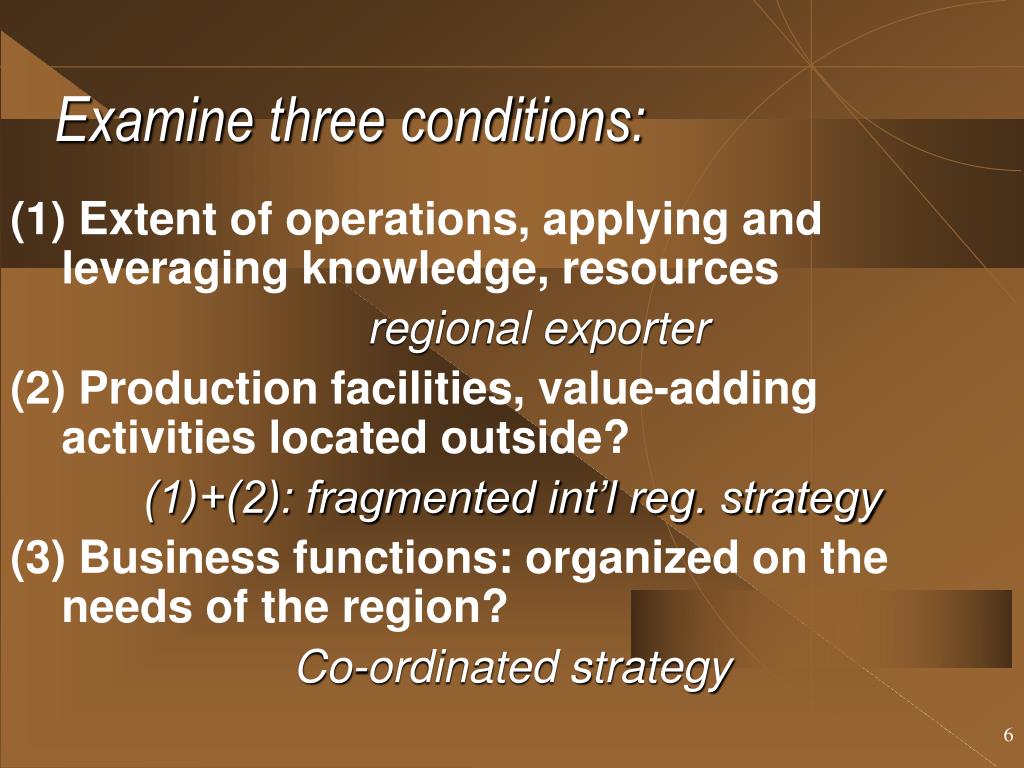 Examine three conditions:

(1) Extent of operations, applying and leveraging knowledge, resources

regional exporter

(2) Production facilities, value-adding activities located outside?

(1)+(2): fragmented int'l reg. strategy

(3) Business functions: organized on the needs of the region?

Co-ordinated strategy

6